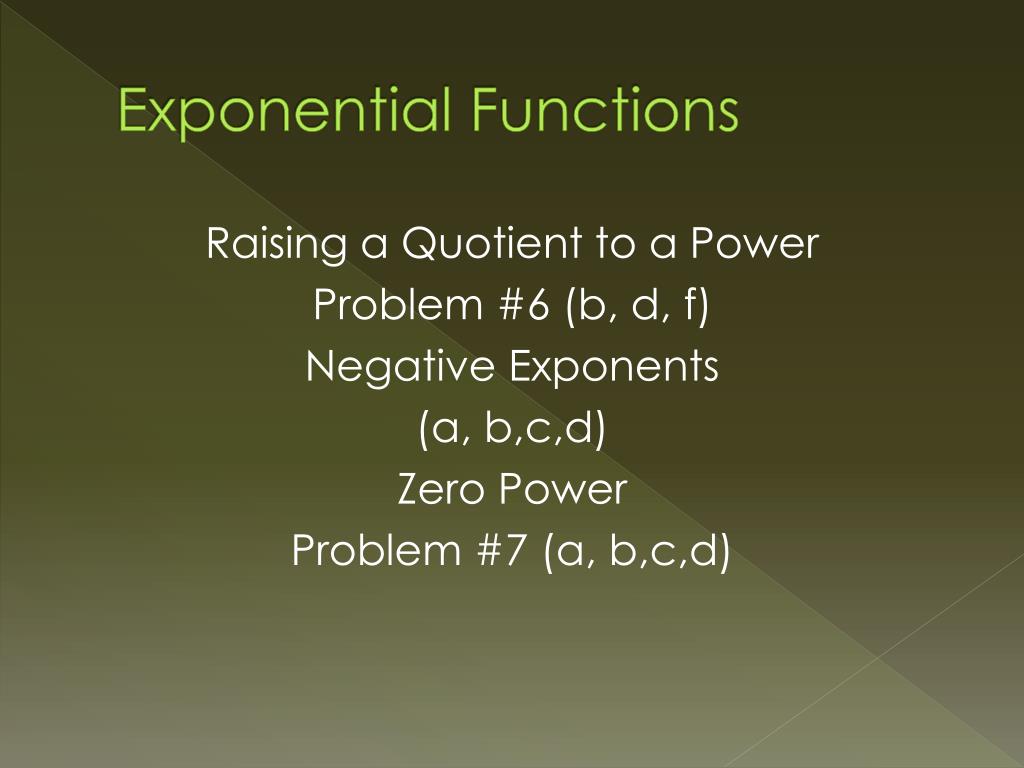 Exponential Functions

Raising a Quotient to a Power
Problem #6 (b, d, f)
Negative Exponents
(a, b,c,d)
Zero Power
Problem #7 (a, b,c,d)